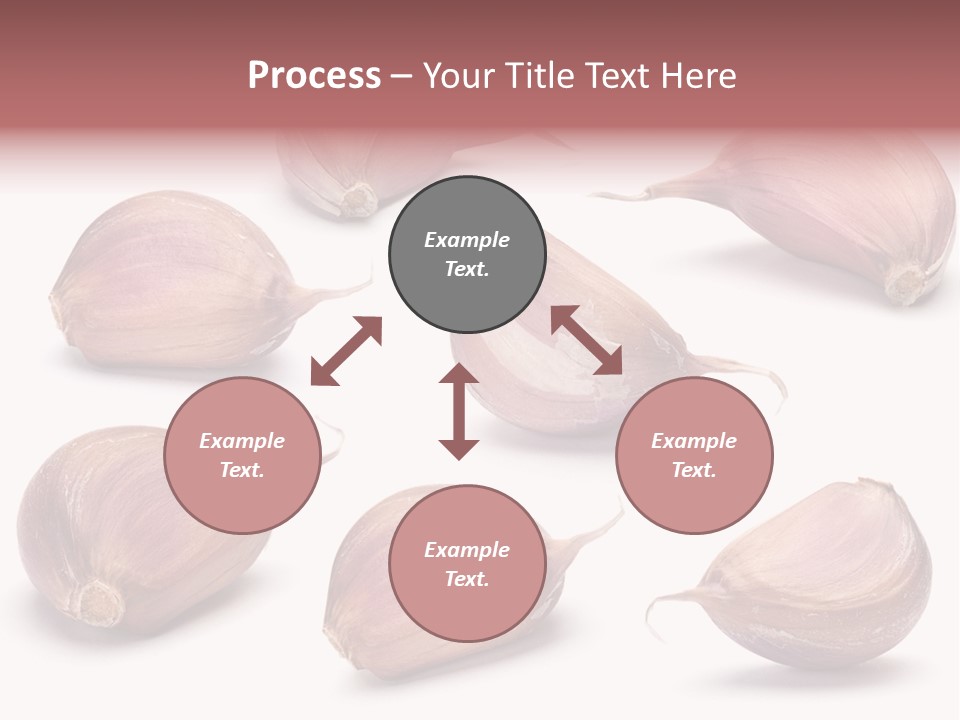 Process – Your Title Text Here

Example Text.

Example Text.

Example Text.

Example Text.